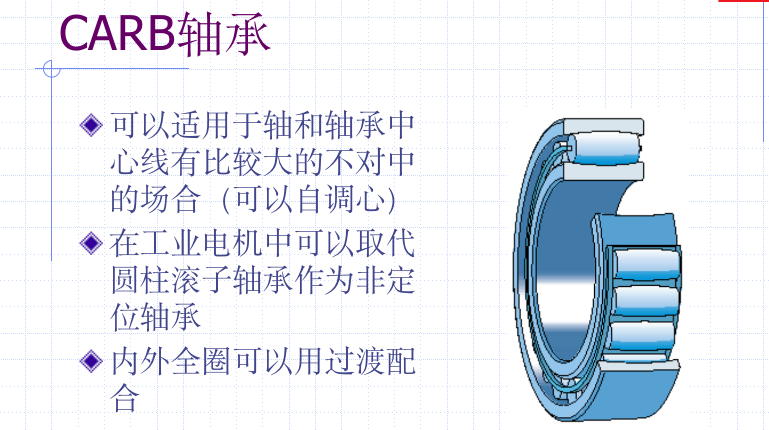 CARB轴承

◆ 可以适用于轴和轴承中心线有比较大的不对中的场合（可以自调心)

◆ 在工业电机中可以取代圆柱滚子轴承作为非定位轴承

◆ 内外全圈可以用过渡配合